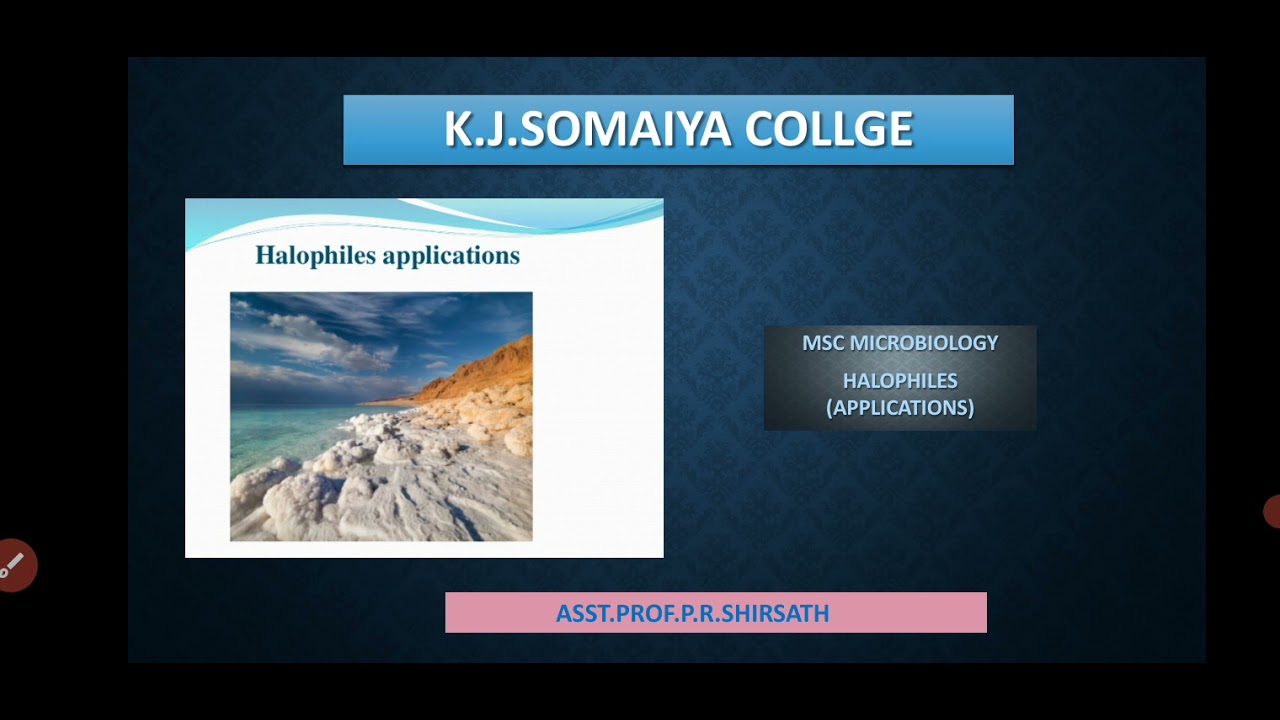 K.J.SOMAIYA COLLGE

Halophiles applications

MSC MICROBIOLOGY

HALOPHILES (APPLICATIONS)

ASST.PROF.P.R.SHIRSATH